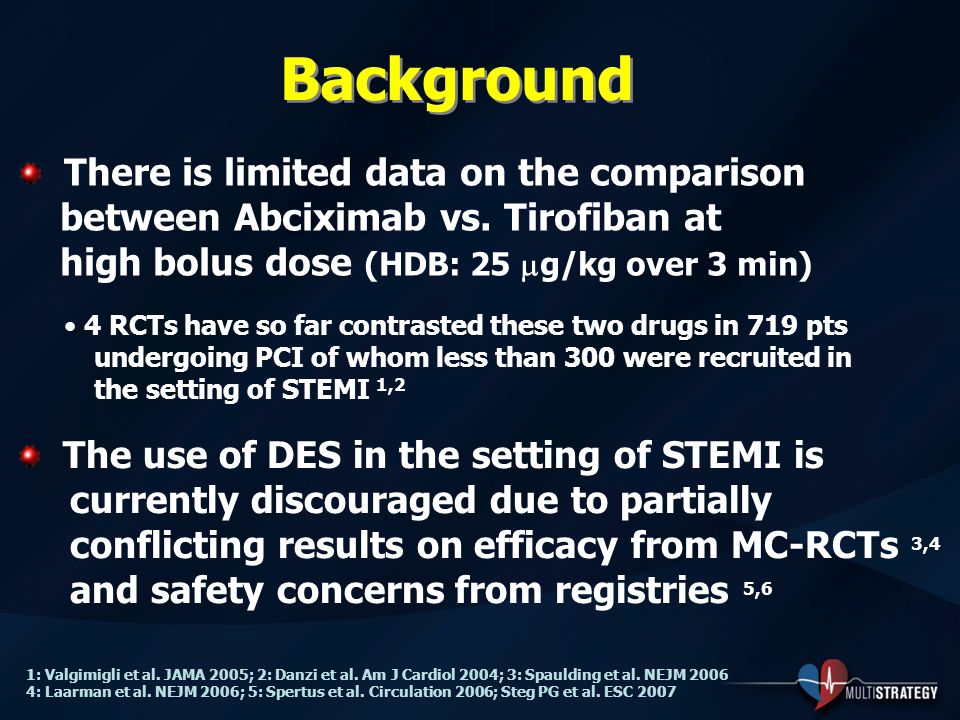 Background

There is limited data on the comparison between Abciximab vs. Tirofiban at high bolus dose (HDB: 25 $\mu$g/kg over 3 min)

• 4 RCTs have so far contrasted these two drugs in 719 pts undergoing PCI of whom less than 300 were recruited in the setting of STEMI $^{1,2}$

The use of DES in the setting of STEMI is currently discouraged due to partially conflicting results on efficacy from MC-RCTs $^{3,4}$ and safety concerns from registries $^{5,6}$

1: Valgimigli et al. JAMA 2005; 2: Danzi et al. Am J Cardiol 2004; 3: Spaulding et al. NEJM 2006
4: Laarman et al. NEJM 2006; 5: Spertus et al. Circulation 2006; Steg PG et al. ESC 2007

MULTISTRATEGY